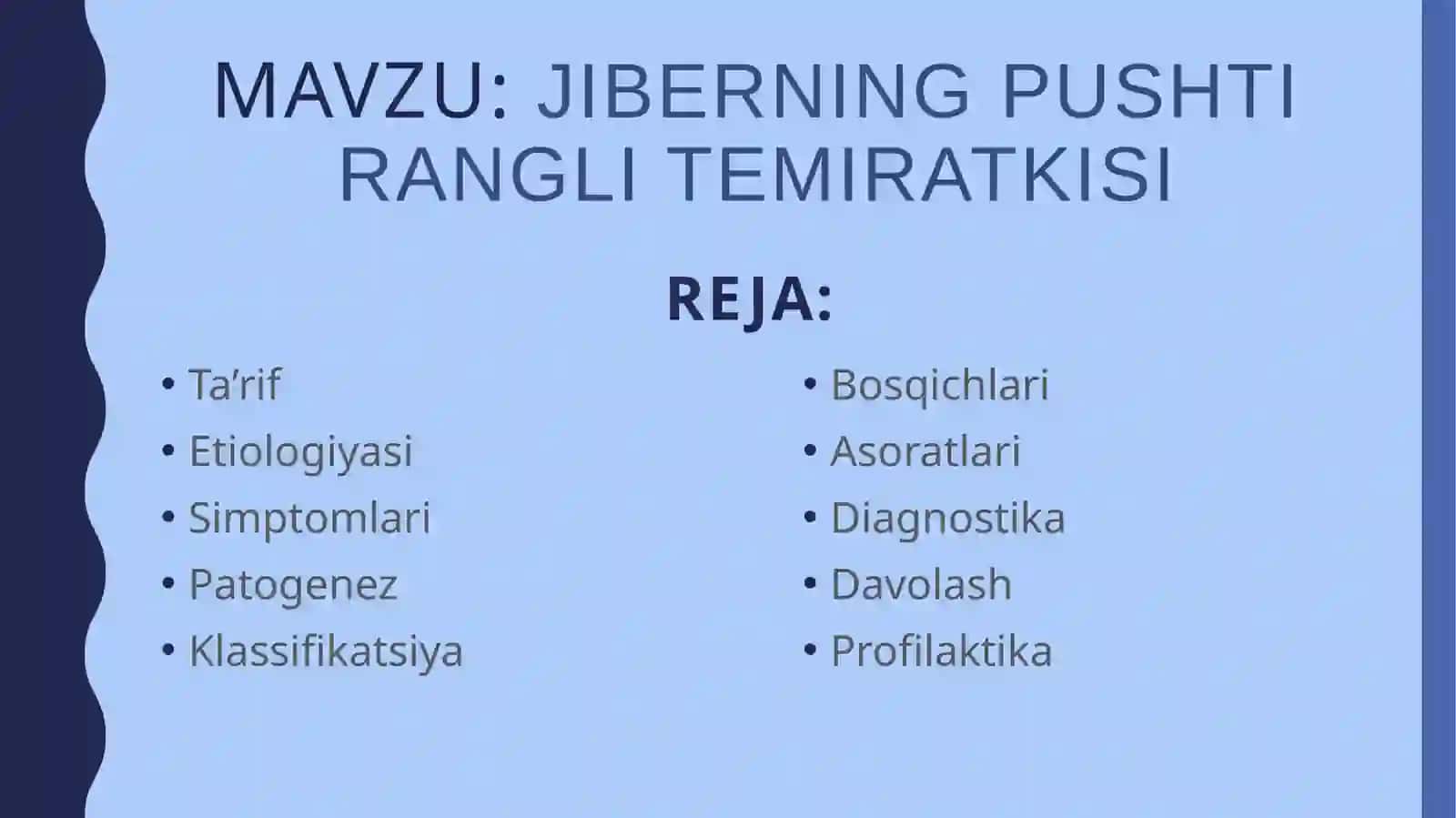 MAVZU: JIBERNING PUSHTI RANGLI TEMIRATKISI

REJA:

• Ta’rif
• Etiologiyasi
• Simptomlari
• Patogenez
• Klassifikatsiya

• Bosqichlari
• Asoratlari
• Diagnostika
• Davolash
• Profilaktika